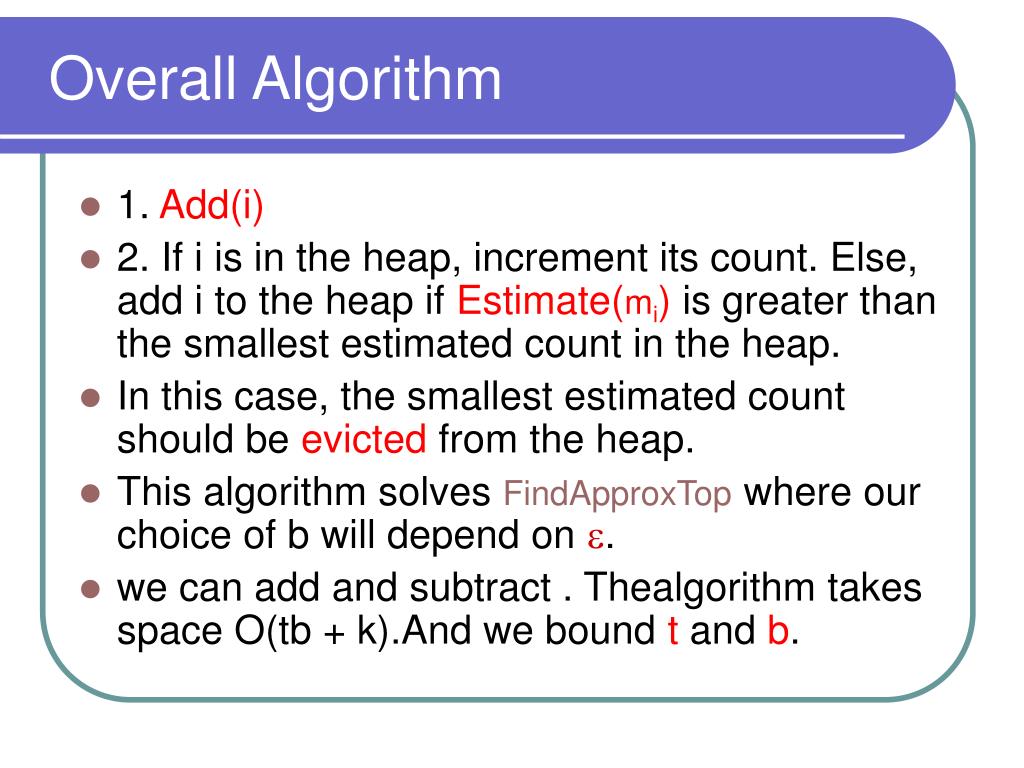 Overall Algorithm

- 1. Add(i)
- 2. If i is in the heap, increment its count. Else, add i to the heap if Estimate($m_i$) is greater than the smallest estimated count in the heap.
- In this case, the smallest estimated count should be evicted from the heap.
- This algorithm solves FindApproxTop where our choice of b will depend on $\varepsilon$.
- we can add and subtract . Thealgorithm takes space O(tb + k).And we bound t and b.